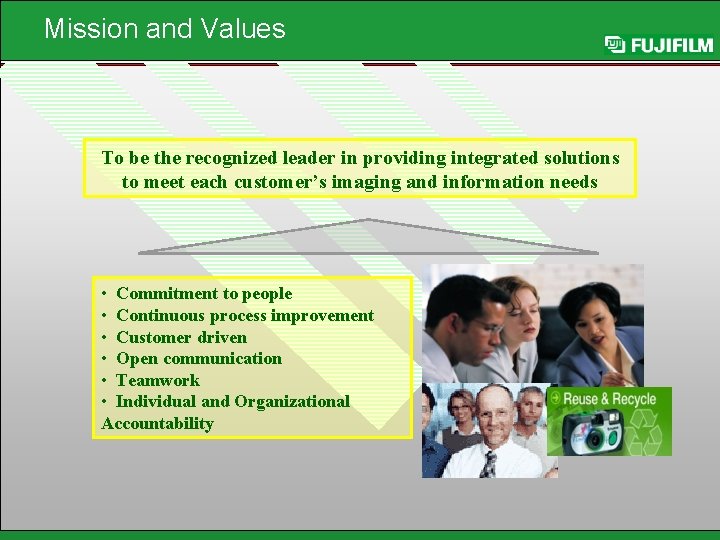 Mission and Values

FUJIFILM

To be the recognized leader in providing integrated solutions to meet each customer's imaging and information needs

• Commitment to people
• Continuous process improvement
• Customer driven
• Open communication
• Teamwork
• Individual and Organizational Accountability

Reuse & Recycle